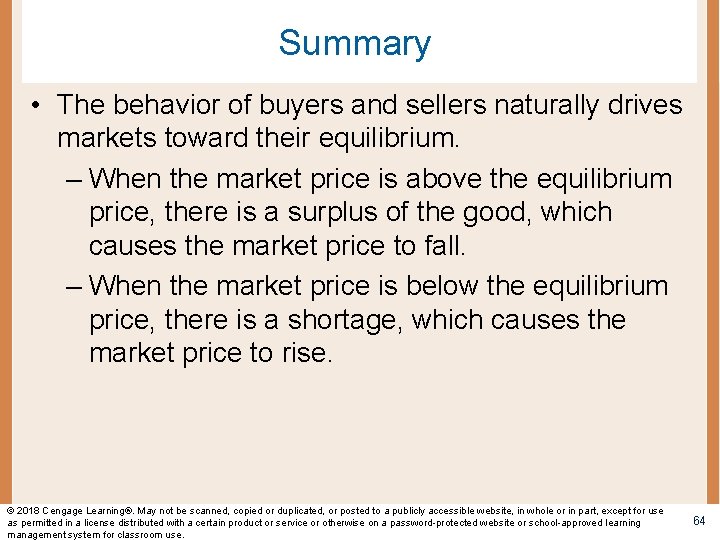 Summary

• The behavior of buyers and sellers naturally drives markets toward their equilibrium.

– When the market price is above the equilibrium price, there is a surplus of the good, which causes the market price to fall.

– When the market price is below the equilibrium price, there is a shortage, which causes the market price to rise.

© 2018 Cengage Learning®. May not be scanned, copied or duplicated, or posted to a publicly accessible website, in whole or in part, except for use as permitted in a license distributed with a certain product or service or otherwise on a password-protected website or school-approved learning management system for classroom use.

64